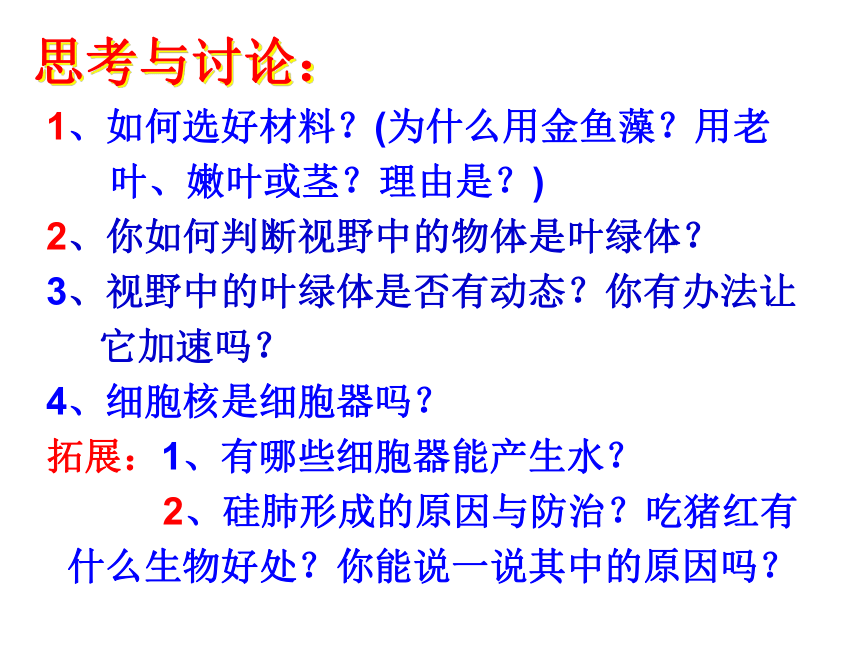 思考与讨论：

1、如何选好材料？(为什么用金鱼藻？用老叶、嫩叶或茎？理由是？)

2、你如何判断视野中的物体是叶绿体？

3、视野中的叶绿体是否有动态？你有办法让它加速吗？

4、细胞核是细胞器吗？

拓展：1、有哪些细胞器能产生水？

2、硅肺形成的原因与防治？吃猪红有什么生物好处？你能说一说其中的原因吗？